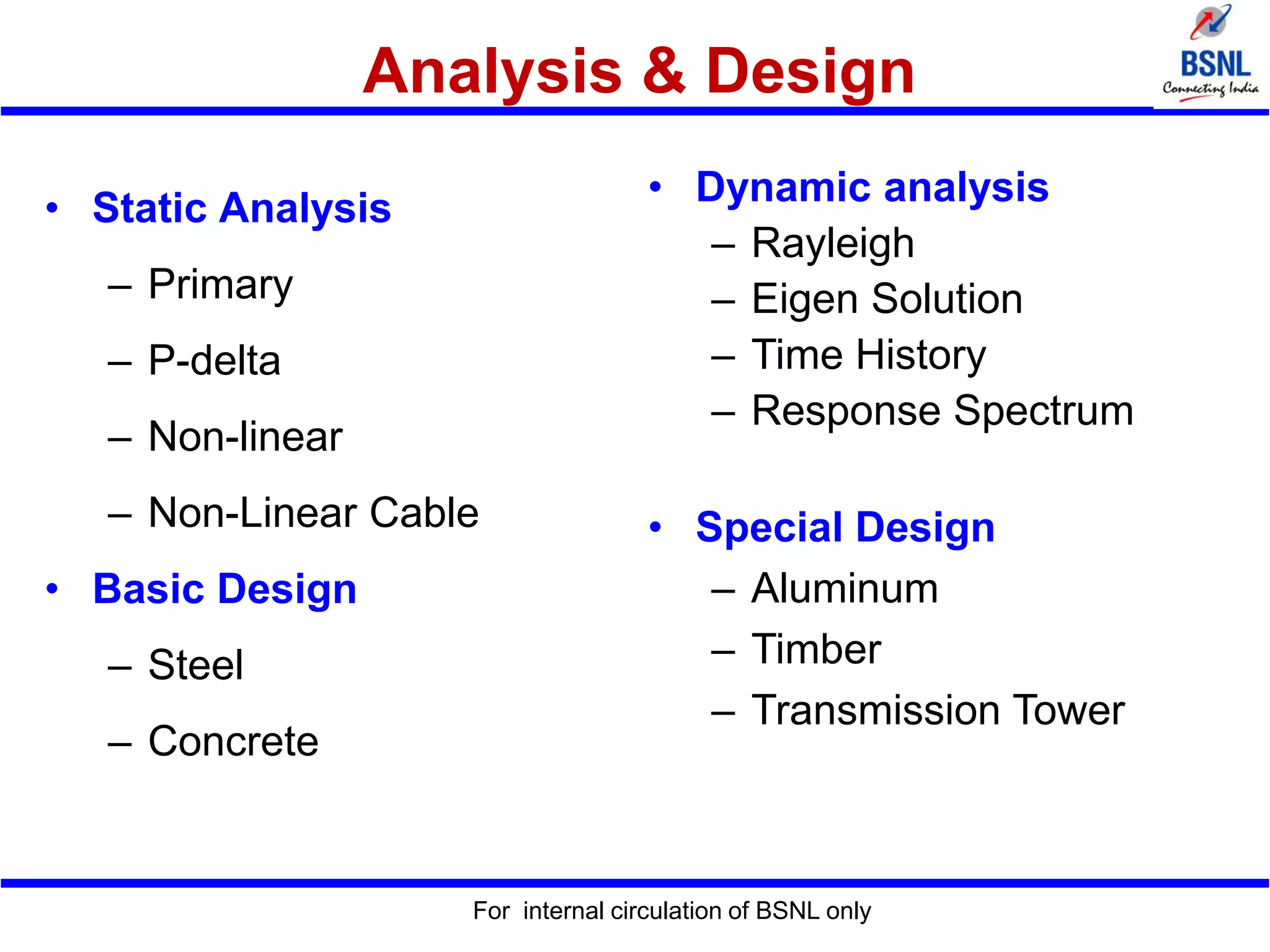 Analysis & Design

BSNL
Connecting India

• Static Analysis
– Primary
– P-delta
– Non-linear
– Non-Linear Cable
• Basic Design
– Steel
– Concrete

• Dynamic analysis
– Rayleigh
– Eigen Solution
– Time History
– Response Spectrum

• Special Design
– Aluminum
– Timber
– Transmission Tower

For internal circulation of BSNL only